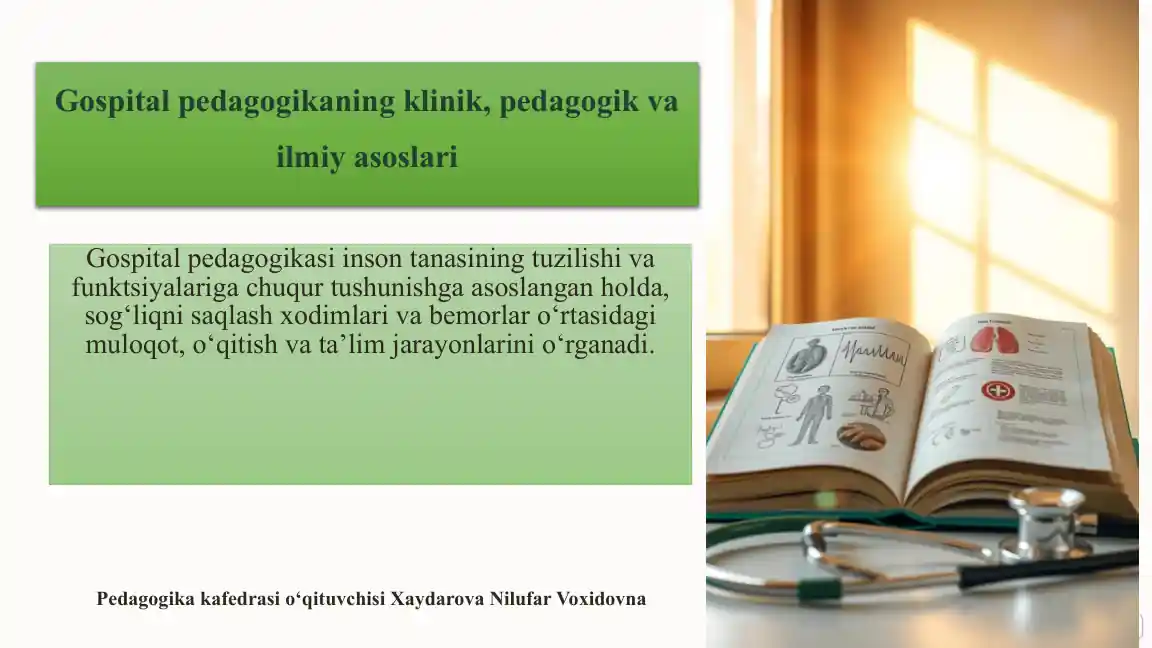 Gospital pedagogikaning klinik, pedagogik va ilmiy asoslari

Gospital pedagogikasi inson tanasining tuzilishi va funktsiyalariga chuqur tushunishga asoslangan holda, sog‘liqni saqlash xodimlari va bemorlar o‘rtasidagi muloqot, o‘qitish va ta’lim jarayonlarini o‘rganadi.

Pedagogika kafedrasi o‘qituvchisi Xaydarova Nilufar Voxidovna